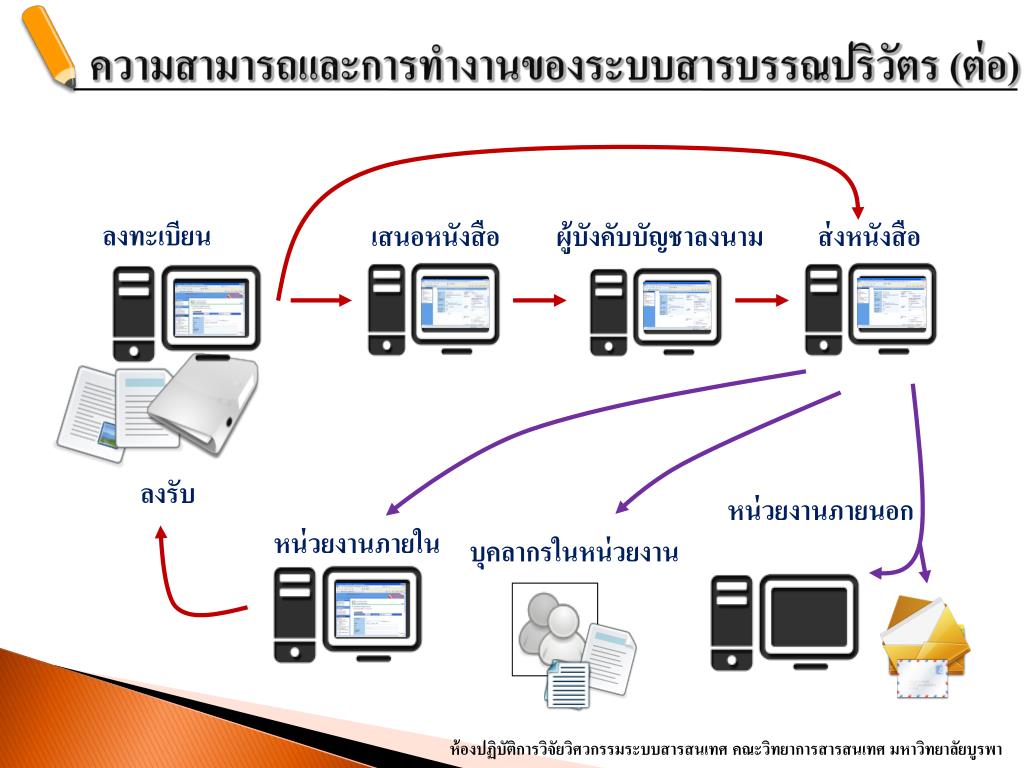 ความสามารถและการทำงานของระบบสารบรรณปริวัตร (ต่อ)

ลงทะเบียน

เสนอหนังสือ

ผู้บังคับบัญชาลงนาม

ส่งหนังสือ

ลงรับ

หน่วยงานภายใน

บุคลากรในหน่วยงาน

หน่วยงานภายนอก

ห้องปฏิบัติการวิจัยวิศวกรรมระบบสารสนเทศ คณะวิทยาการสารสนเทศ มหาวิทยาลัยบูรพา